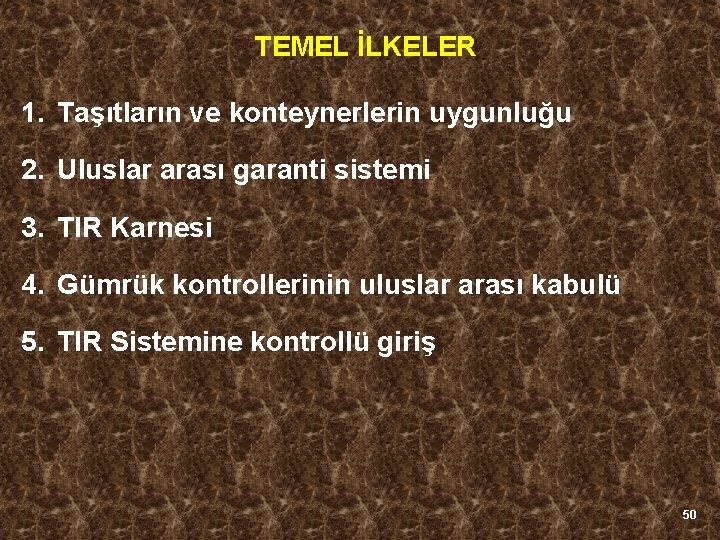 TEMEL İLKELER

1. Taşıtların ve konteynerlerin uygunluğu

2. Uluslar arası garanti sistemi

3. TIR Karnesi

4. Gümrük kontrollerinin uluslar arası kabulü

5. TIR Sistemine kontrollü giriş

50